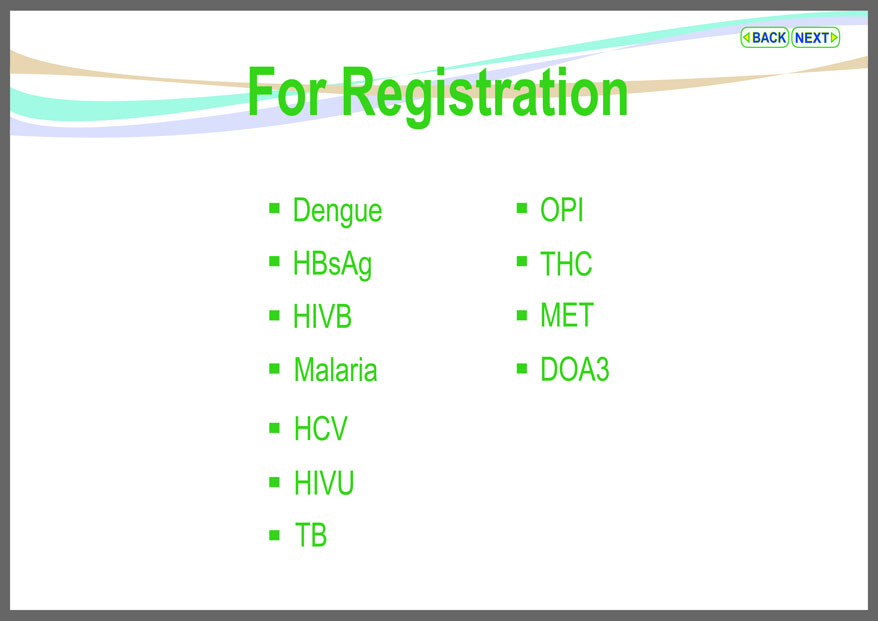 BACK NEXT

For Registration

- Dengue
- HBsAg
- HIVB
- Malaria
- HCV
- HIVU
- TB

- OPI
- THC
- MET
- DOA3